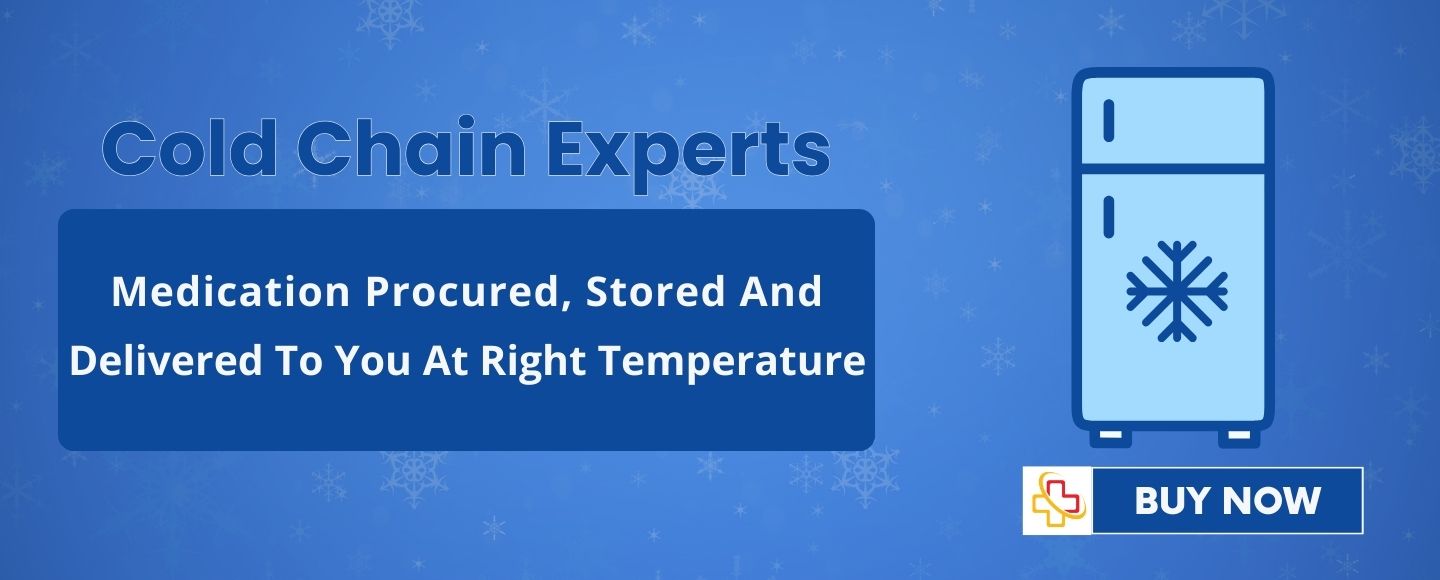 Cold Chain Experts

Medication Procured, Stored And Delivered To You At Right Temperature

BUY NOW